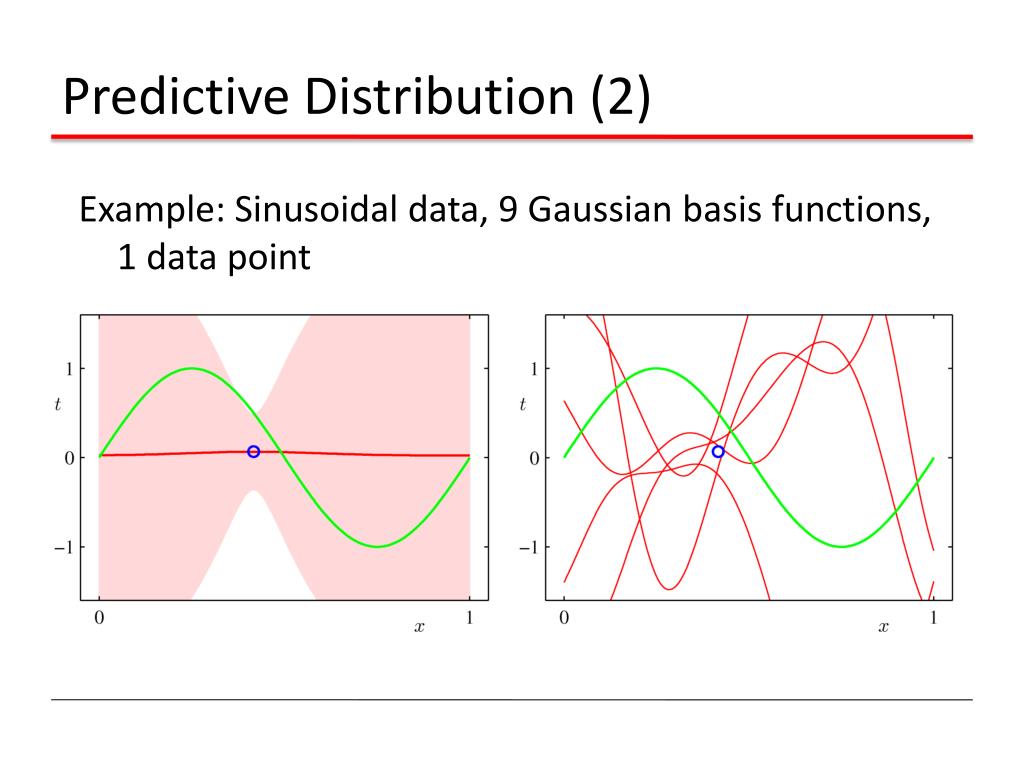 Predictive Distribution (2)

Example: Sinusoidal data, 9 Gaussian basis functions, 1 data point

1
$t$
0
−1
0
$x$
1

1
$t$
0
−1
0
$x$
1